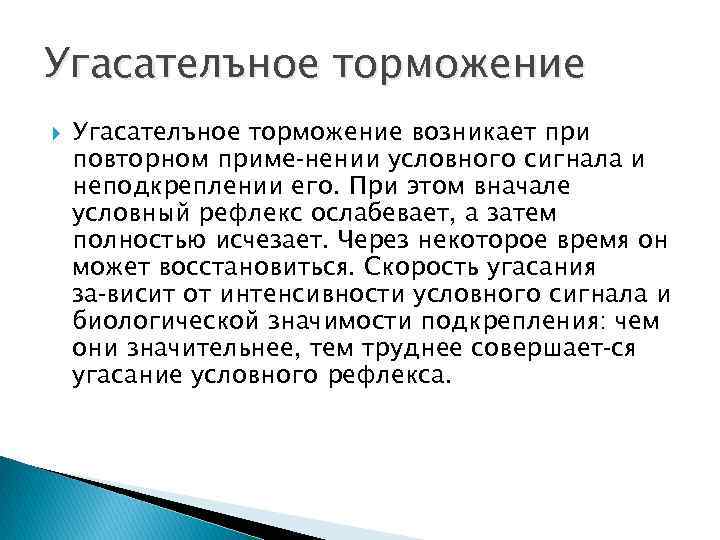 Угасателъное торможение

Угасателъное торможение возникает при повторном приме-нении условного сигнала и неподкреплении его. При этом вначале условный рефлекс ослабевает, а затем полностью исчезает. Через некоторое время он может восстановиться. Скорость угасания за-висит от интенсивности условного сигнала и биологической значимости подкрепления: чем они значительнее, тем труднее совершает-ся угасание условного рефлекса.